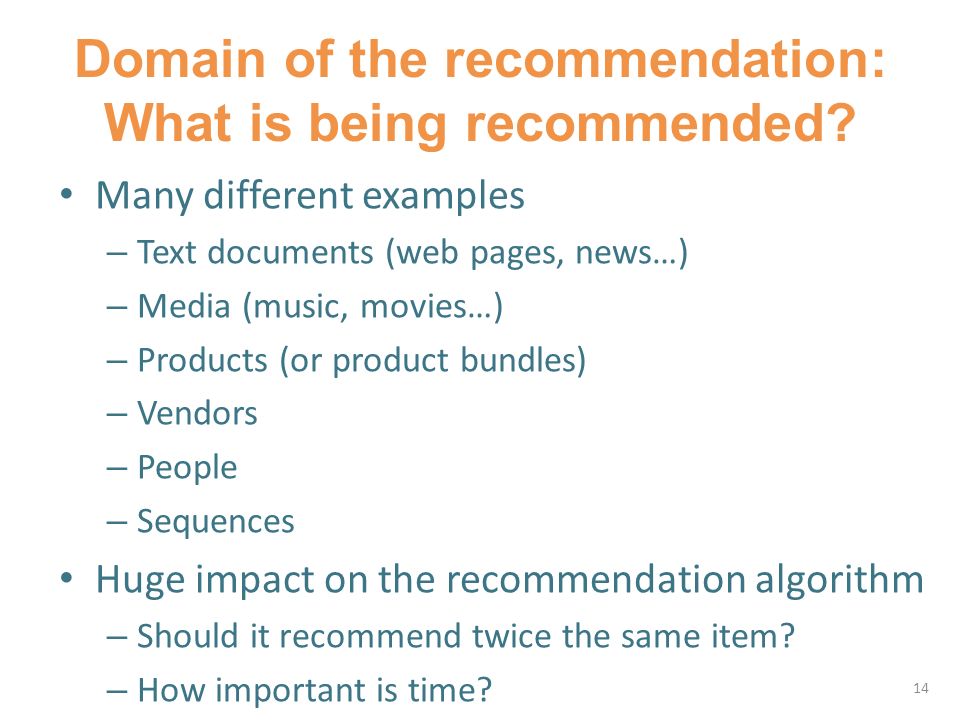 Domain of the recommendation: What is being recommended?

• Many different examples
– Text documents (web pages, news…)
– Media (music, movies…)
– Products (or product bundles)
– Vendors
– People
– Sequences

• Huge impact on the recommendation algorithm
– Should it recommend twice the same item?
– How important is time?

14